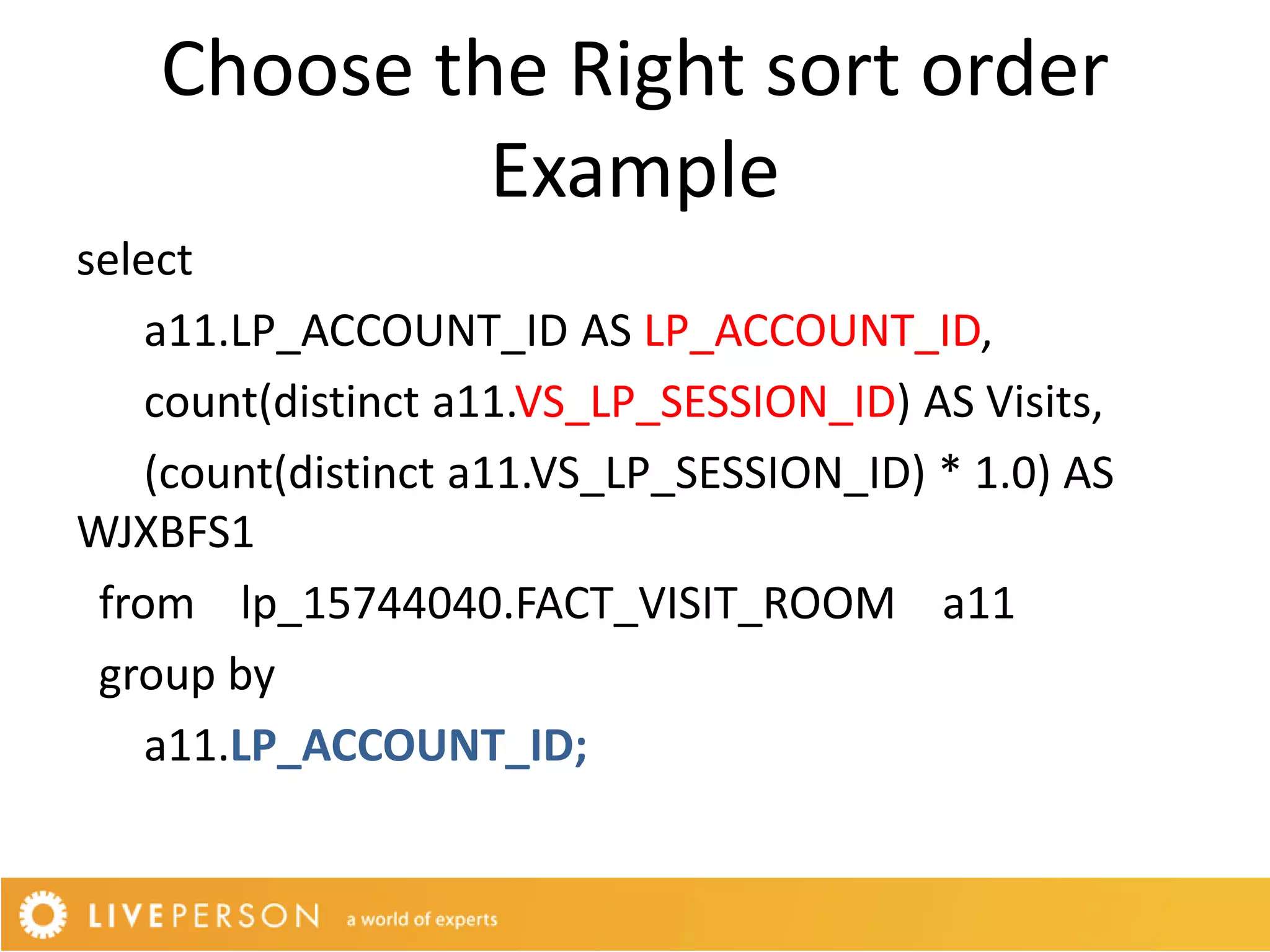 Choose the Right sort order Example

select

a11.LP_ACCOUNT_ID AS LP_ACCOUNT_ID,

count(distinct a11.VS_LP_SESSION_ID) AS Visits,

(count(distinct a11.VS_LP_SESSION_ID) * 1.0) AS WJXBFS1

from lp_15744040.FACT_VISIT_ROOM a11

group by

a11.LP_ACCOUNT_ID;

LIVEPERSON a world of experts